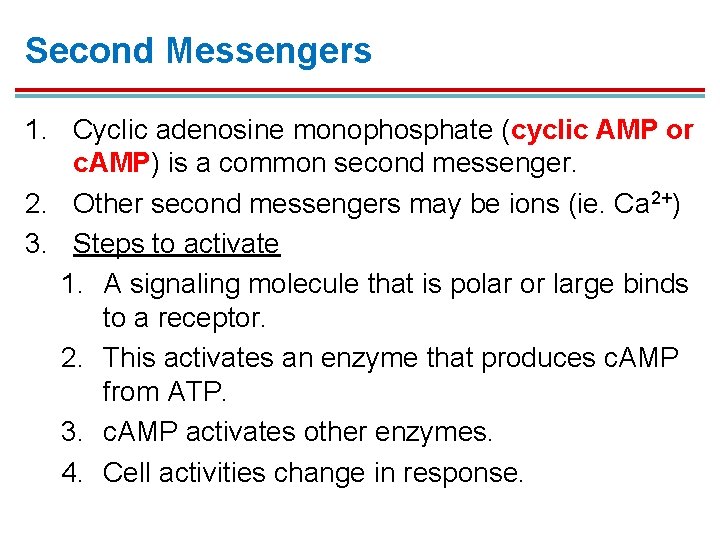 Second Messengers

1. Cyclic adenosine monophosphate (cyclic AMP or cAMP) is a common second messenger.
2. Other second messengers may be ions (ie. $Ca^{2+}$)
3. Steps to activate
   1. A signaling molecule that is polar or large binds to a receptor.
   2. This activates an enzyme that produces cAMP from ATP.
   3. cAMP activates other enzymes.
   4. Cell activities change in response.